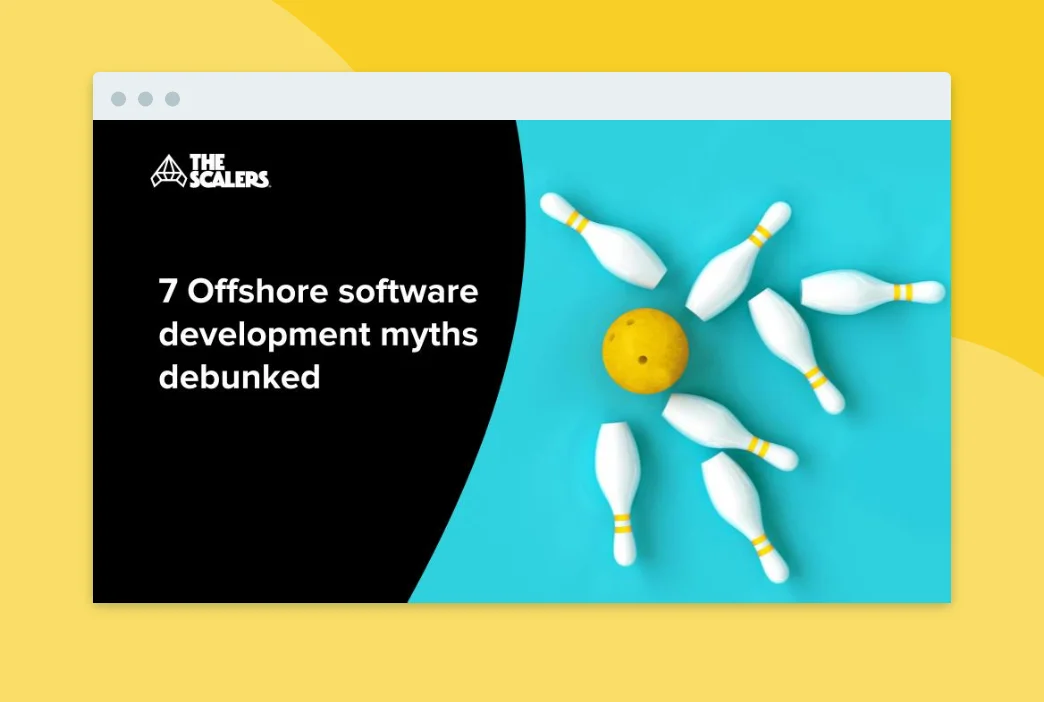 THE SCALERS

7 Offshore software development myths debunked